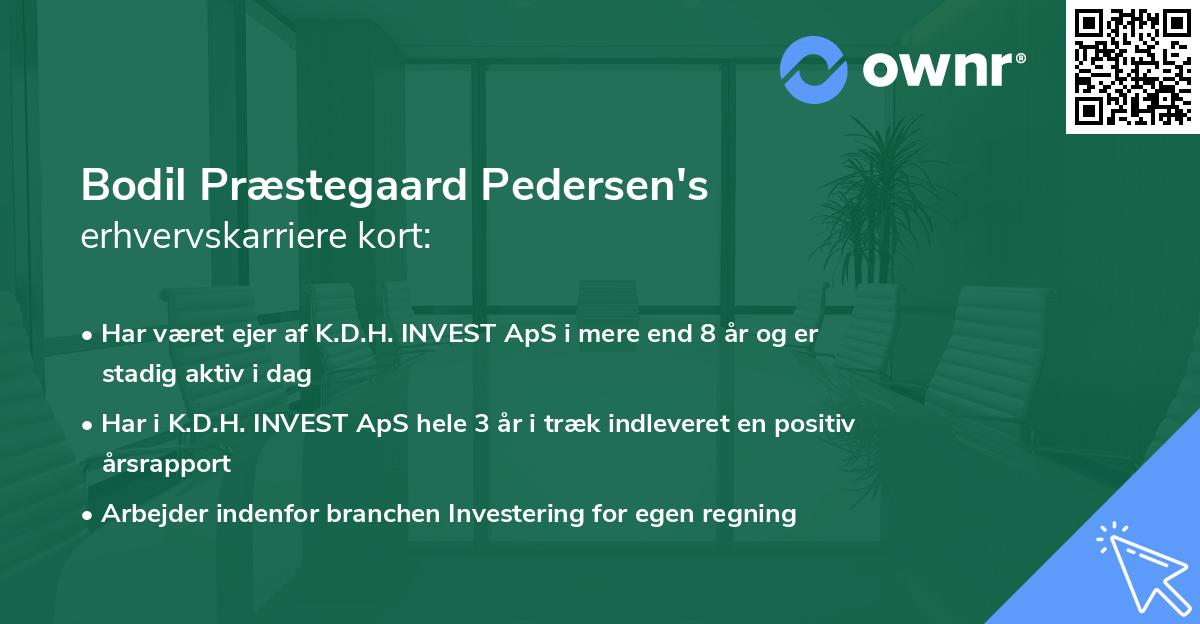 ownr®

Bodil Præstegaard Pedersen's
erhvervskarriere kort:

• Har været ejer af K.D.H. INVEST ApS i mere end 8 år og er stadig aktiv i dag

• Har i K.D.H. INVEST ApS hele 3 år i træk indleveret en positiv årsrapport

• Arbejder indenfor branchen Investering for egen regning